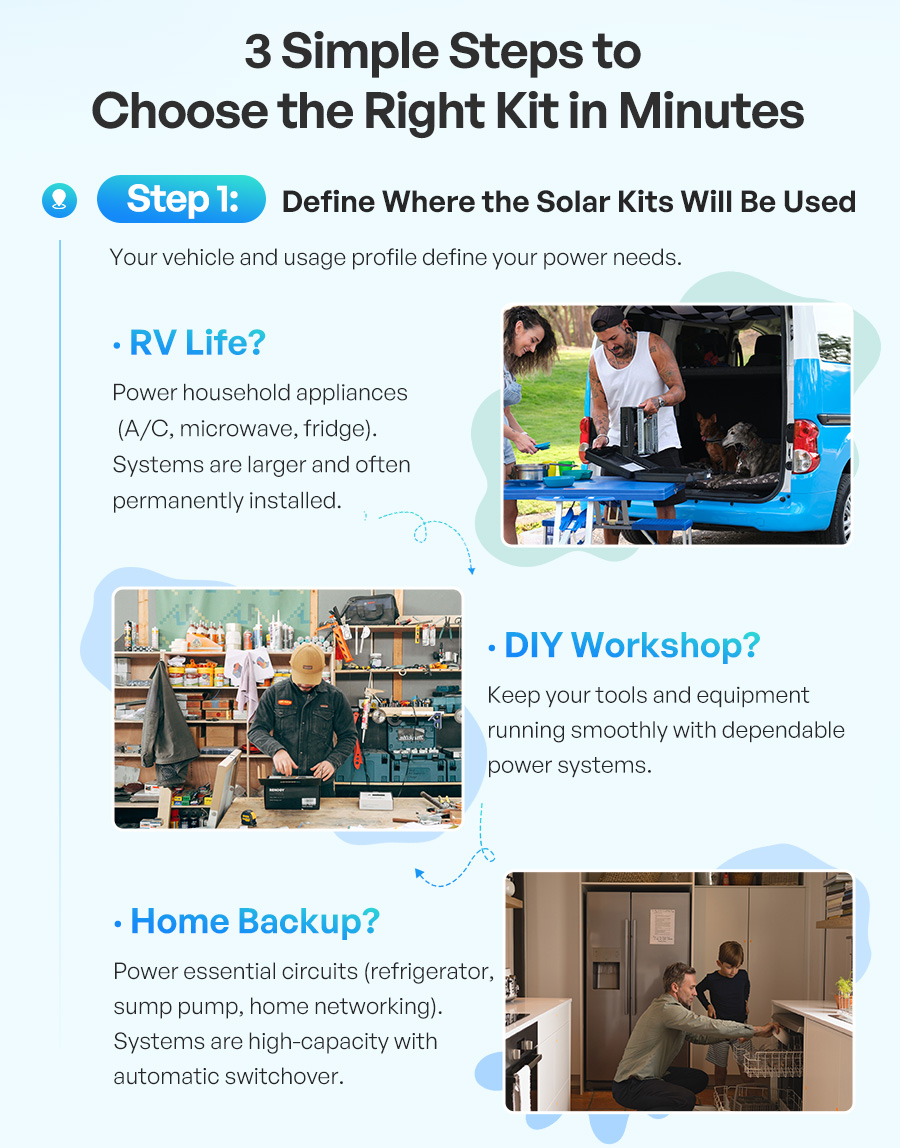 3 Simple Steps to Choose the Right Kit in Minutes

Step 1: Define Where the Solar Kits Will Be Used

Your vehicle and usage profile define your power needs.

· RV Life?

Power household appliances (A/C, microwave, fridge). Systems are larger and often permanently installed.

· DIY Workshop?

Keep your tools and equipment running smoothly with dependable power systems.

· Home Backup?

Power essential circuits (refrigerator, sump pump, home networking). Systems are high-capacity with automatic switchover.